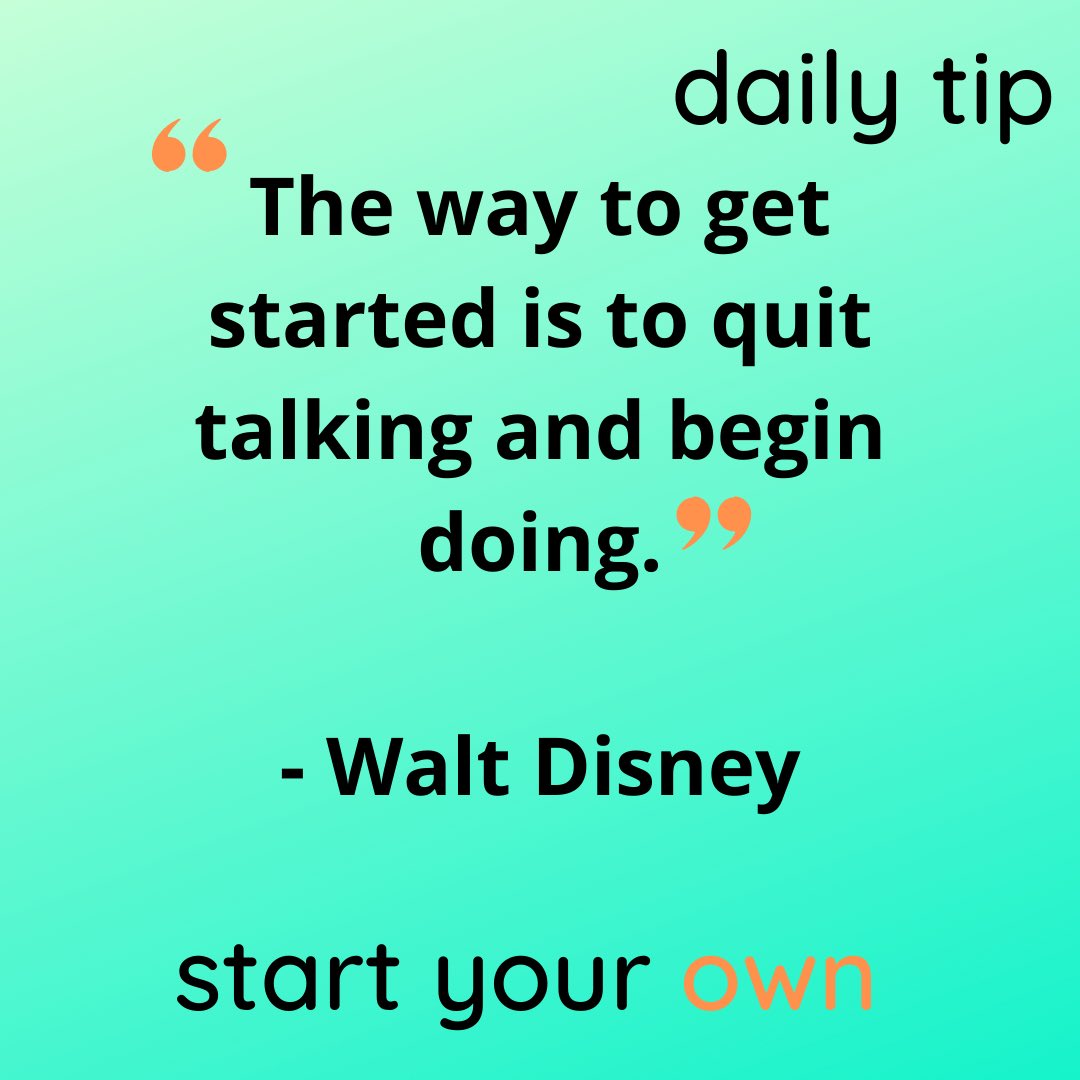 daily tip

“The way to get started is to quit talking and begin doing.”

- Walt Disney

start your own